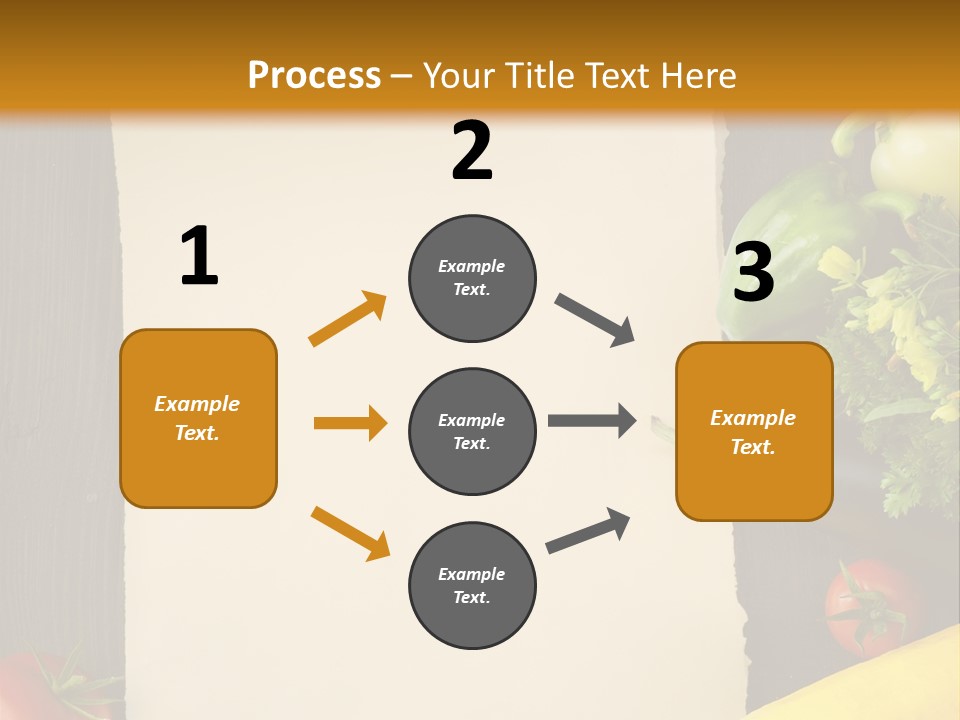 Process – Your Title Text Here

1

Example Text.

2

Example Text.

Example Text.

Example Text.

3

Example Text.